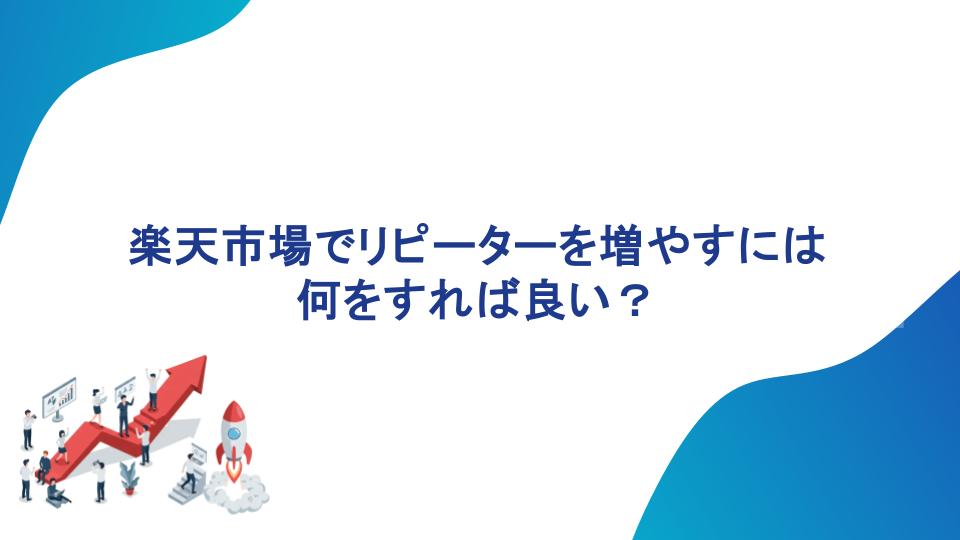 楽天市場でリピーターを増やすには
何をすれば良い？